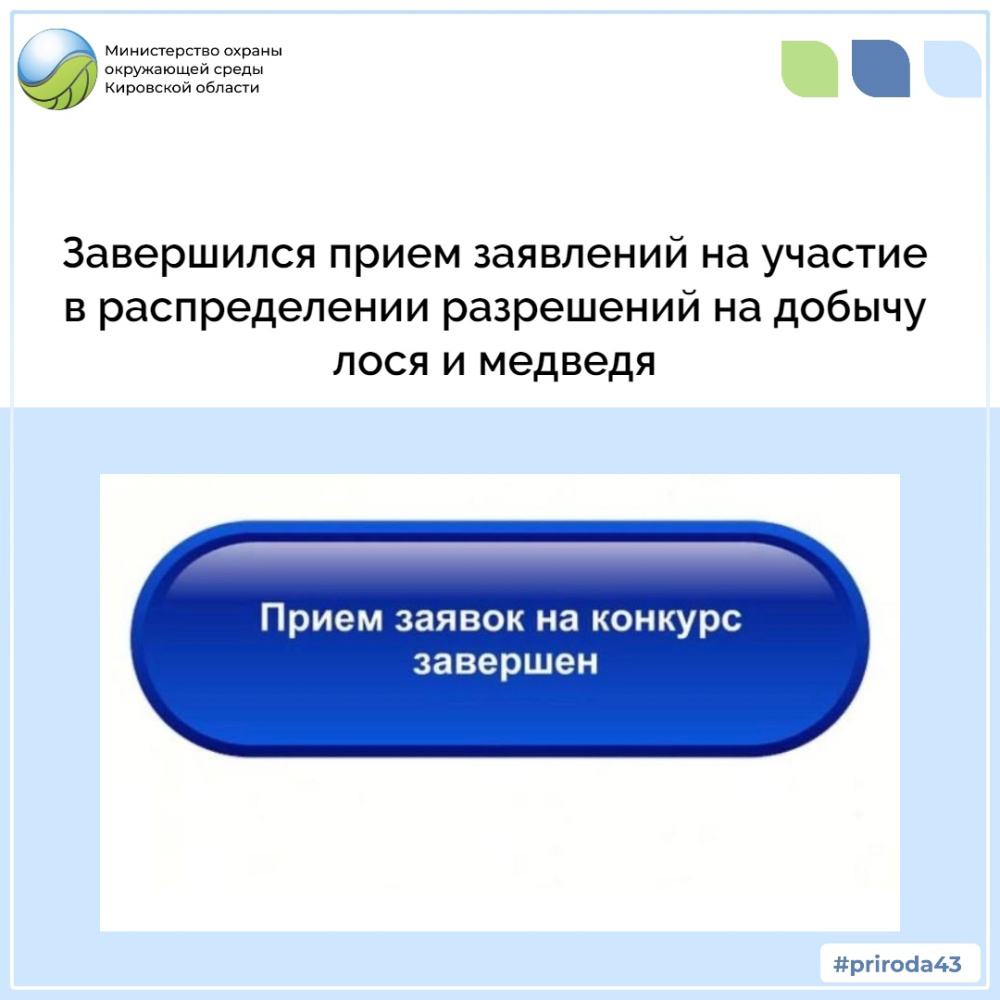 Министерство охраны окружающей среды Кировской области

Завершился прием заявлений на участие в распределении разрешений на добычу лося и медведя

Прием заявок на конкурс завершен

#priroda43